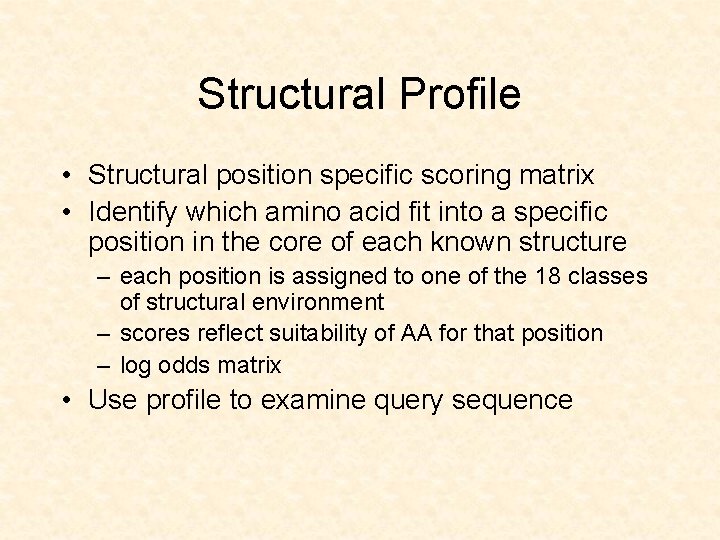 Structural Profile

• Structural position specific scoring matrix
• Identify which amino acid fit into a specific position in the core of each known structure
– each position is assigned to one of the 18 classes of structural environment
– scores reflect suitability of AA for that position
– log odds matrix
• Use profile to examine query sequence